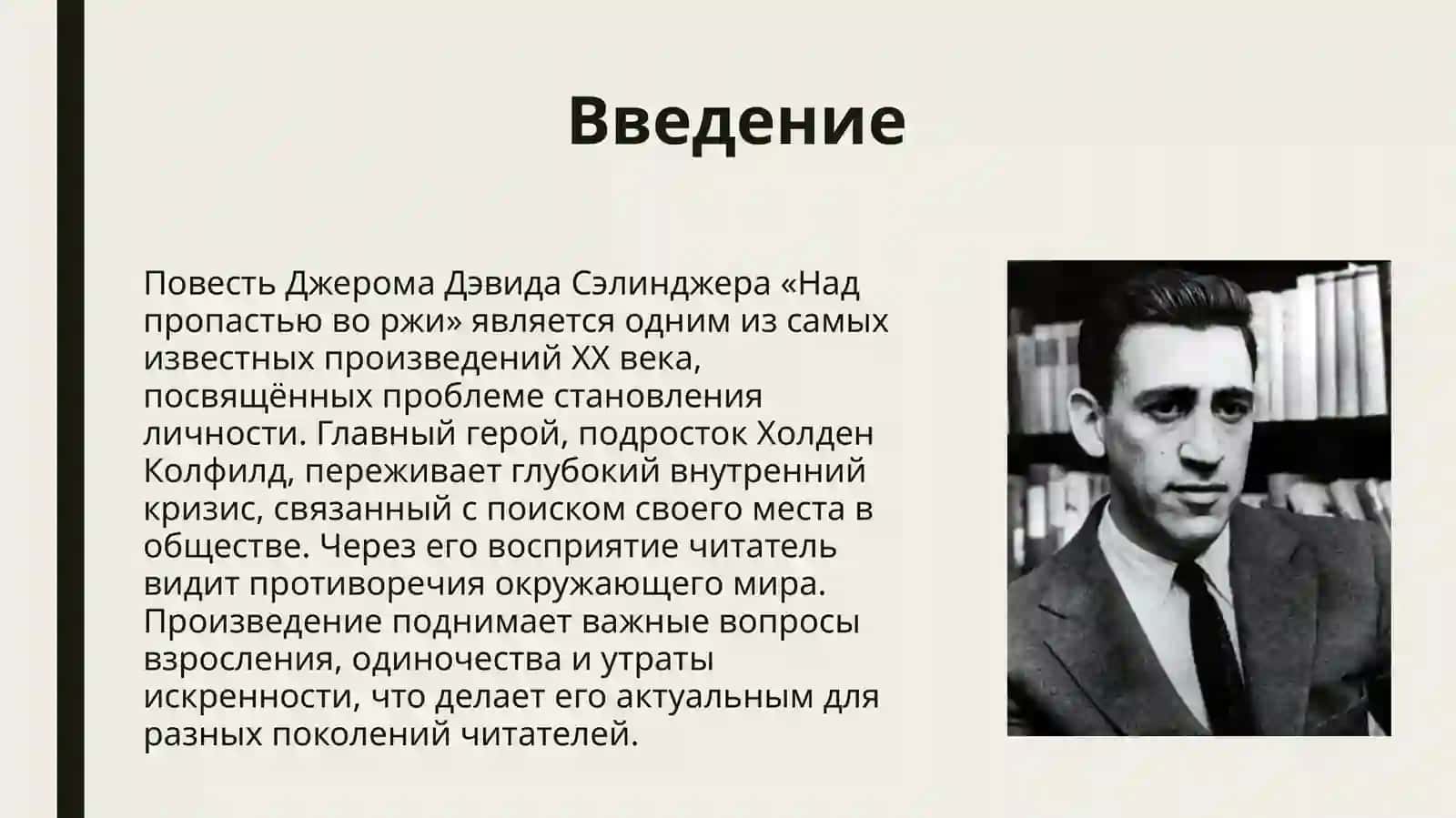 Введение

Повесть Джерома Дэвида Сэлинджера «Над пропастью во ржи» является одним из самых известных произведений XX века, посвящённых проблеме становления личности. Главный герой, подросток Холден Колфилд, переживает глубокий внутренний кризис, связанный с поиском своего места в обществе. Через его восприятие читатель видит противоречия окружающего мира. Произведение поднимает важные вопросы взросления, одиночества и утраты искренности, что делает его актуальным для разных поколений читателей.